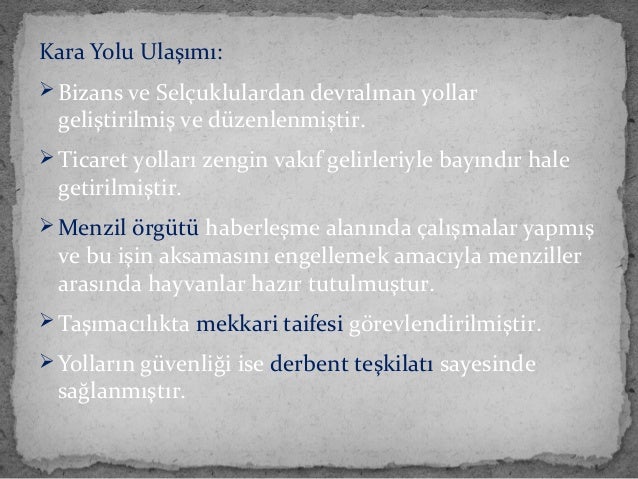 Kara Yolu Ulaşımı:

➢ Bizans ve Selçuklulardan devralınan yollar geliştirilmiş ve düzenlenmiştir.

➢ Ticaret yolları zengin vakıf gelirleriyle bayındır hale getirilmiştir.

➢ Menzil örgütü haberleşme alanında çalışmalar yapmış ve bu işin aksamasını engellemek amacıyla menziller arasında hayvanlar hazır tutulmuştur.

➢ Taşımacılıkta mekkari taifesi görevlendirilmiştir.

➢ Yolların güvenliği ise derbent teşkilatı sayesinde sağlanmıştır.